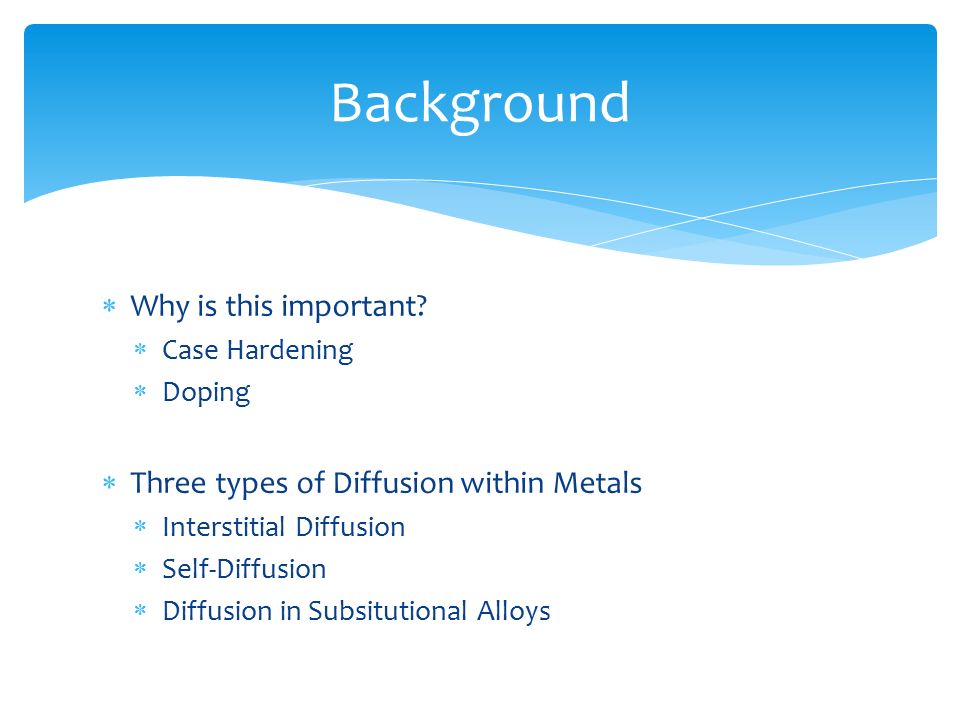 Background

* Why is this important?
  * Case Hardening
  * Doping

* Three types of Diffusion within Metals
  * Interstitial Diffusion
  * Self-Diffusion
  * Diffusion in Subsitutional Alloys